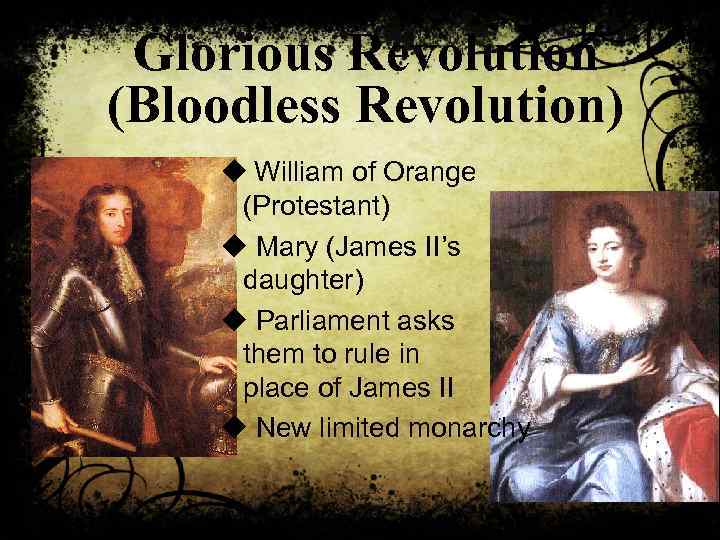 Glorious Revolution (Bloodless Revolution)

◆ William of Orange (Protestant)

◆ Mary (James II's daughter)

◆ Parliament asks them to rule in place of James II

◆ New limited monarchy